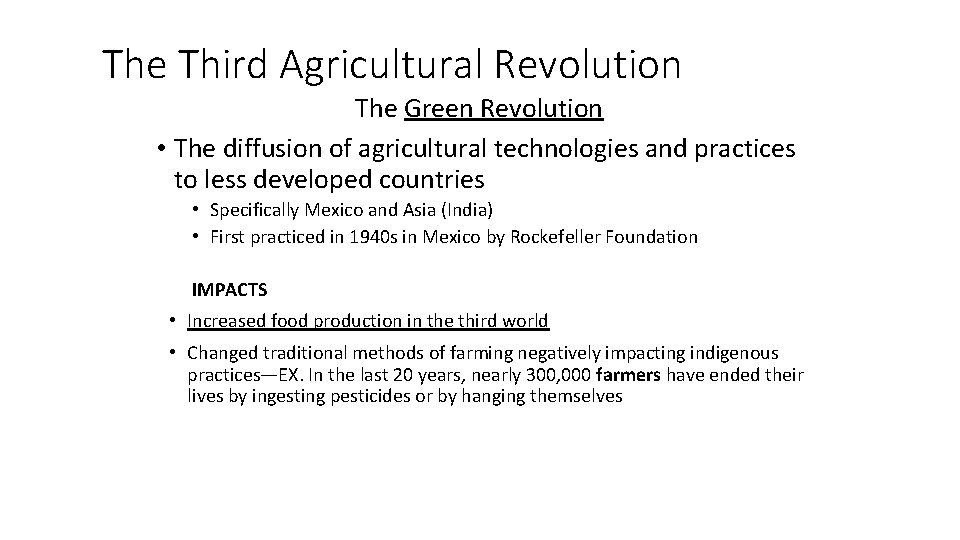 The Third Agricultural Revolution

The Green Revolution

• The diffusion of agricultural technologies and practices to less developed countries

• Specifically Mexico and Asia (India)
• First practiced in 1940s in Mexico by Rockefeller Foundation

IMPACTS

• Increased food production in the third world
• Changed traditional methods of farming negatively impacting indigenous practices—EX. In the last 20 years, nearly 300,000 farmers have ended their lives by ingesting pesticides or by hanging themselves